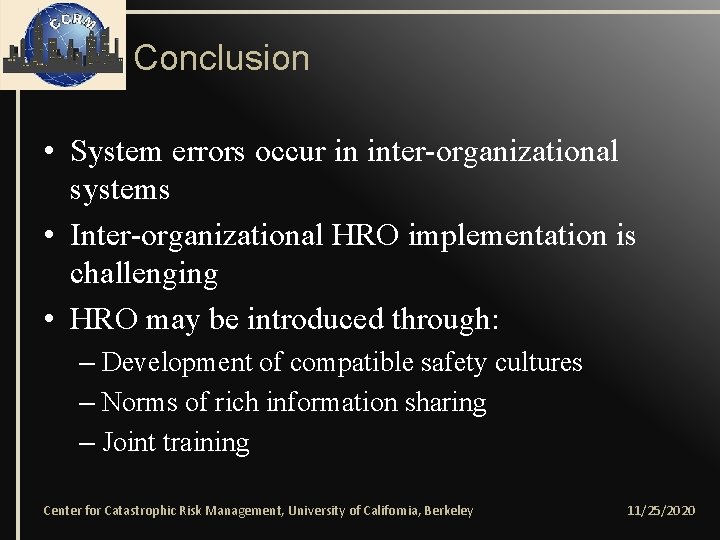 CCRM

Conclusion

• System errors occur in inter-organizational systems
• Inter-organizational HRO implementation is challenging
• HRO may be introduced through:
– Development of compatible safety cultures
– Norms of rich information sharing
– Joint training

Center for Catastrophic Risk Management, University of California, Berkeley

11/25/2020